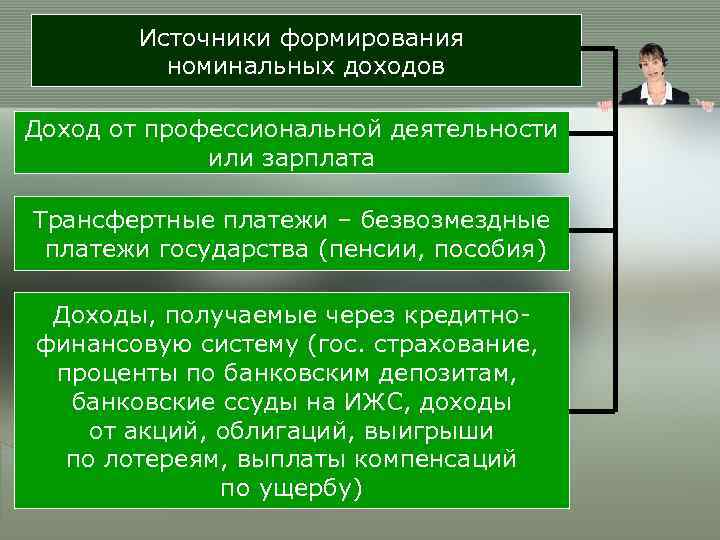 Источники формирования номинальных доходов

Доход от профессиональной деятельности или зарплата

Трансфертные платежи – безвозмездные платежи государства (пенсии, пособия)

Доходы, получаемые через кредитно-финансовую систему (гос. страхование, проценты по банковским депозитам, банковские ссуды на ИЖС, доходы от акций, облигаций, выигрыши по лотереям, выплаты компенсаций по ущербу)